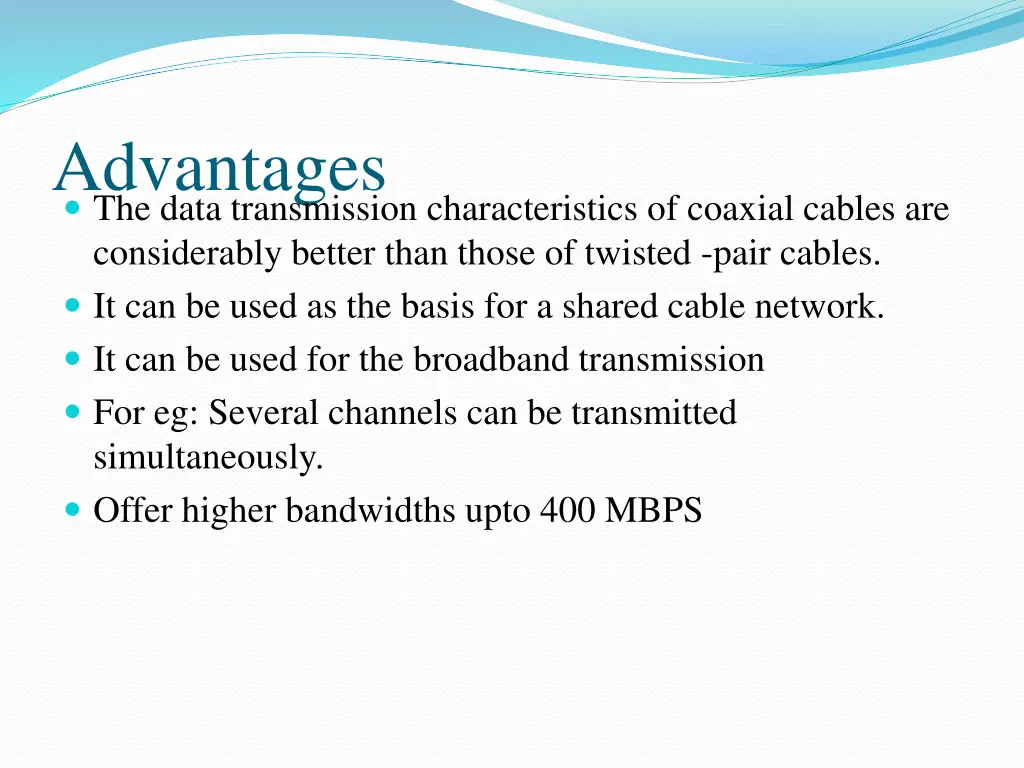 Advantages

- The data transmission characteristics of coaxial cables are considerably better than those of twisted -pair cables.
- It can be used as the basis for a shared cable network.
- It can be used for the broadband transmission
- For eg: Several channels can be transmitted simultaneously.
- Offer higher bandwidths upto 400 MBPS